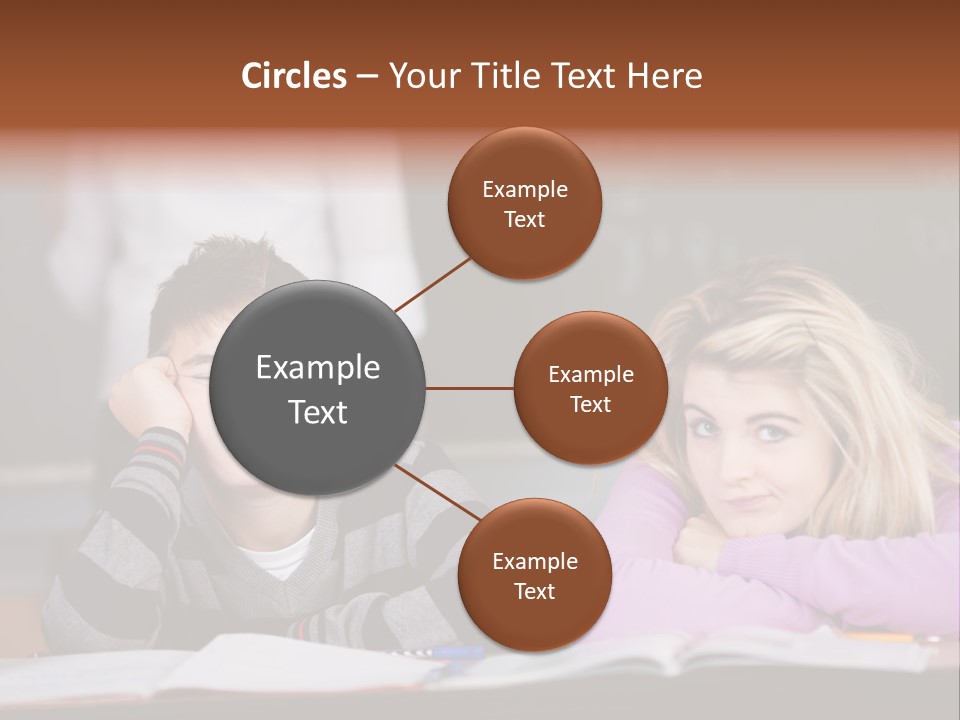 Circles – Your Title Text Here

Example Text

Example Text

Example Text

Example Text